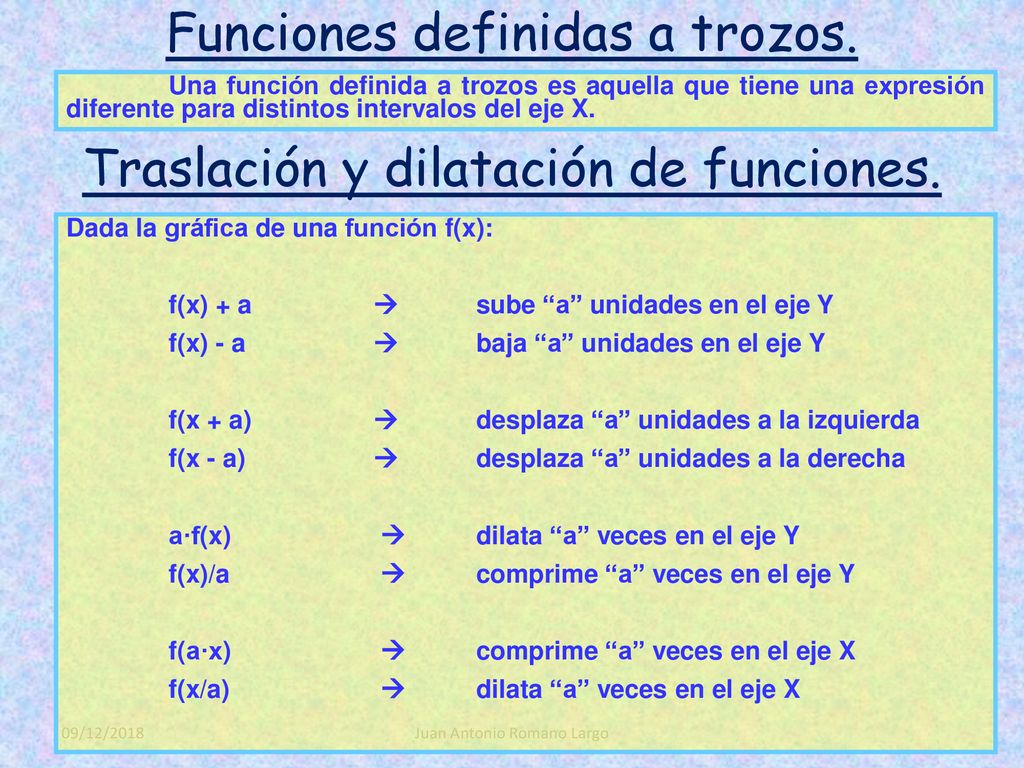 Funciones definidas a trozos.

Una función definida a trozos es aquella que tiene una expresión diferente para distintos intervalos del eje X.

Traslación y dilatación de funciones.

Dada la gráfica de una función f(x):

f(x) + a → sube “a” unidades en el eje Y
f(x) - a → baja “a” unidades en el eje Y

f(x + a) → desplaza “a” unidades a la izquierda
f(x - a) → desplaza “a” unidades a la derecha

a·f(x) → dilata “a” veces en el eje Y
f(x)/a → comprime “a” veces en el eje Y

f(a·x) → comprime “a” veces en el eje X
f(x/a) → dilata “a” veces en el eje X

09/12/2018

Juan Antonio Romano Largo